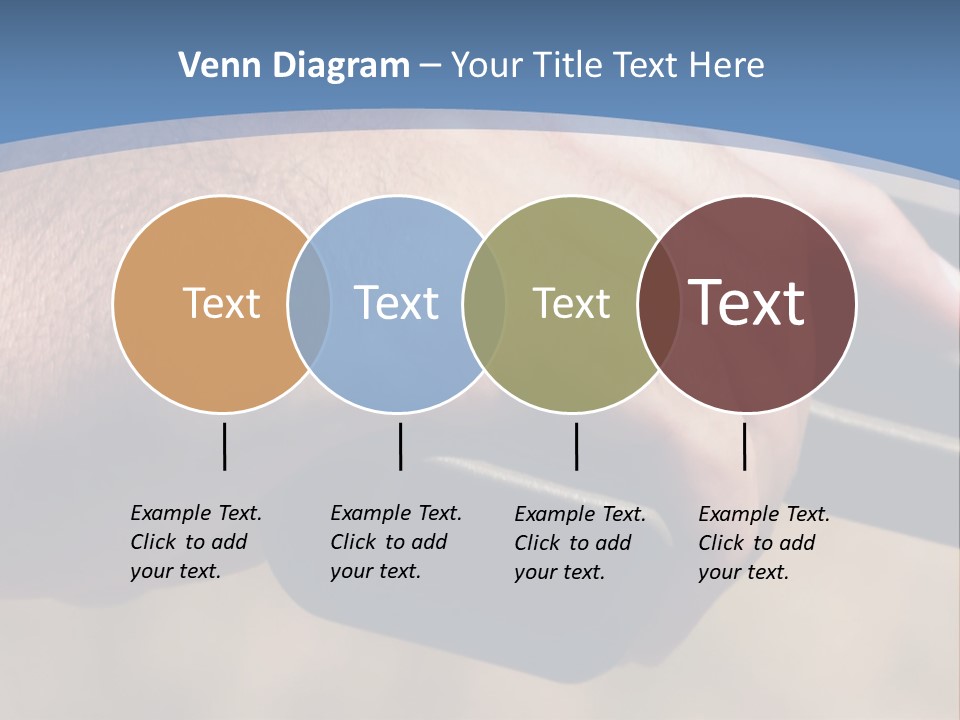 Venn Diagram – Your Title Text Here

Text

Text

Text

Text

Example Text. Click to add your text.

Example Text. Click to add your text.

Example Text. Click to add your text.

Example Text. Click to add your text.